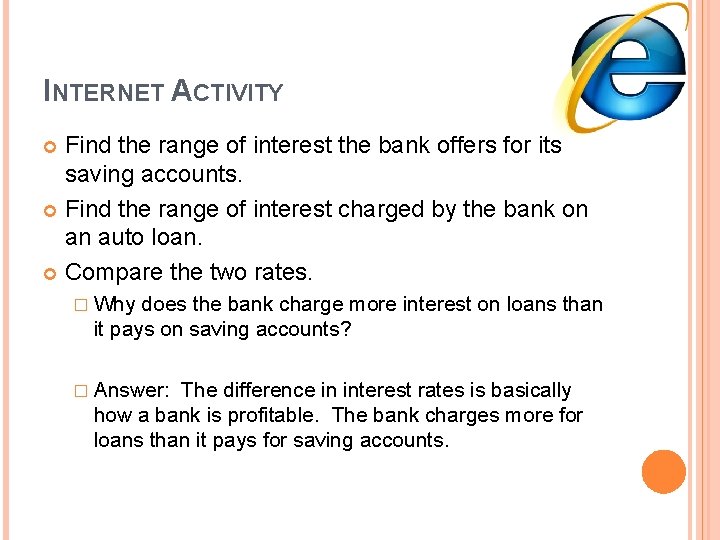 INTERNET ACTIVITY

Find the range of interest the bank offers for its saving accounts.

Find the range of interest charged by the bank on an auto loan.

Compare the two rates.

Why does the bank charge more interest on loans than it pays on saving accounts?

Answer: The difference in interest rates is basically how a bank is profitable. The bank charges more for loans than it pays for saving accounts.